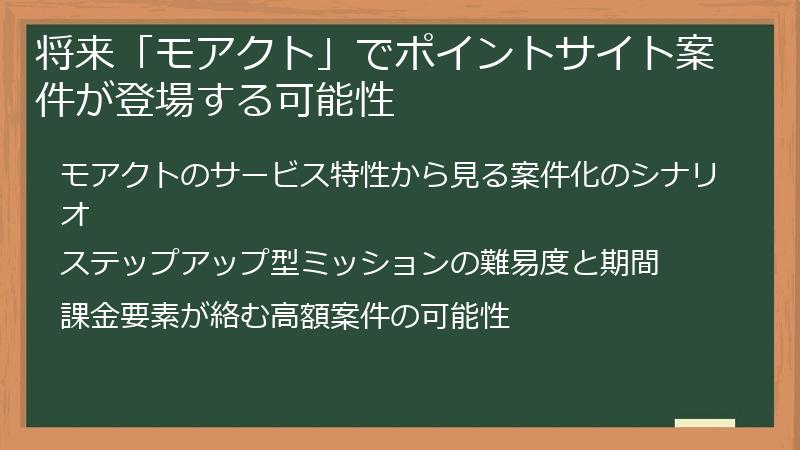 将来「モアクト」でポイントサイト案件が登場する可能性

モアクトのサービス特性から見る案件化のシナリオ

ステップアップ型ミッションの難易度と期間

課金要素が絡む高額案件の可能性